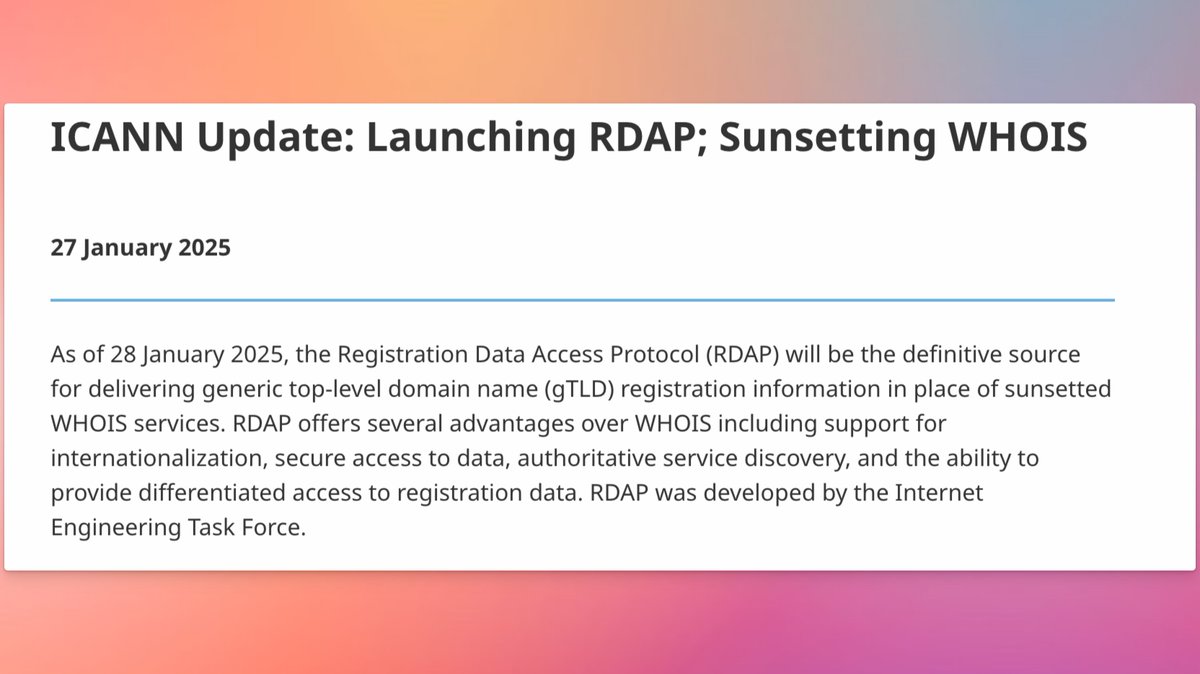 ICANN Update: Launching RDAP; Sunsetting WHOIS

27 January 2025

As of 28 January 2025, the Registration Data Access Protocol (RDAP) will be the definitive source for delivering generic top-level domain name (gTLD) registration information in place of sunsetted WHOIS services. RDAP offers several advantages over WHOIS including support for internationalization, secure access to data, authoritative service discovery, and the ability to provide differentiated access to registration data. RDAP was developed by the Internet Engineering Task Force.